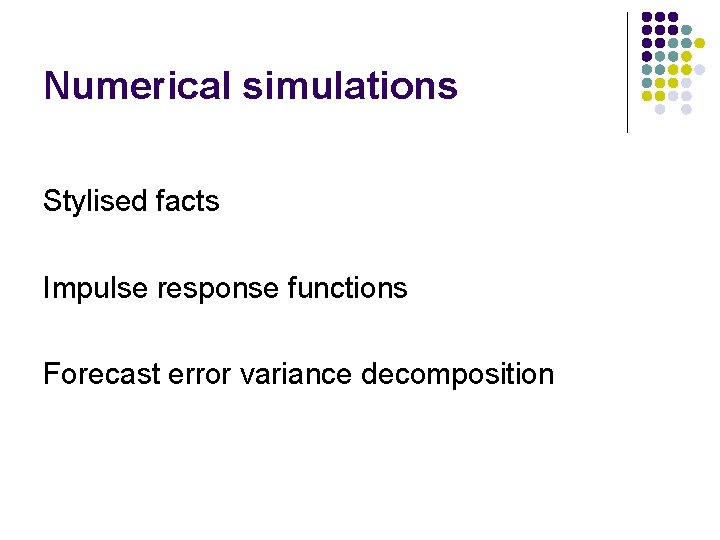 Numerical simulations

Stylised facts

Impulse response functions

Forecast error variance decomposition